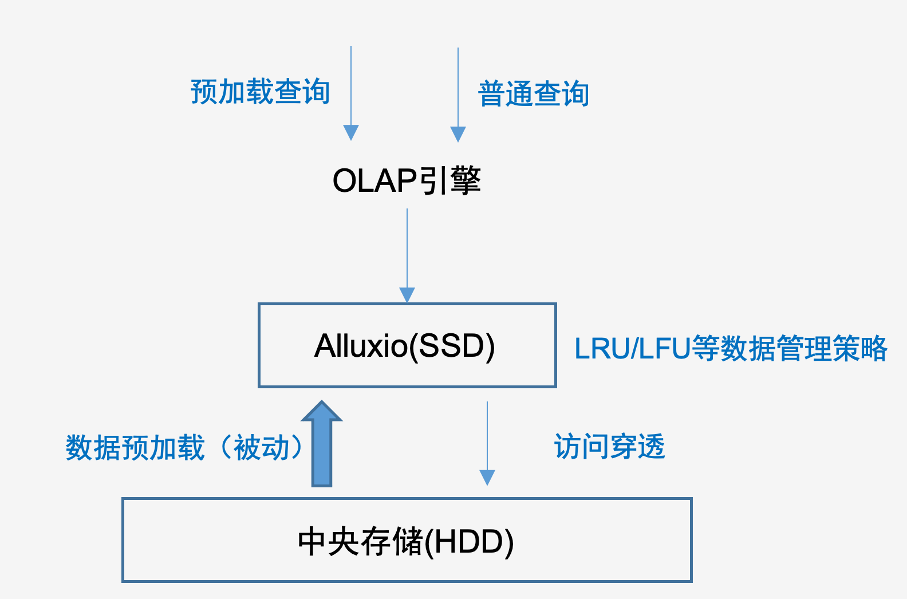 预加载查询

普通查询

OLAP引擎

Alluxio(SSD)

LRU/LFU等数据管理策略

数据预加载（被动）

访问穿透

中央存储(HDD)